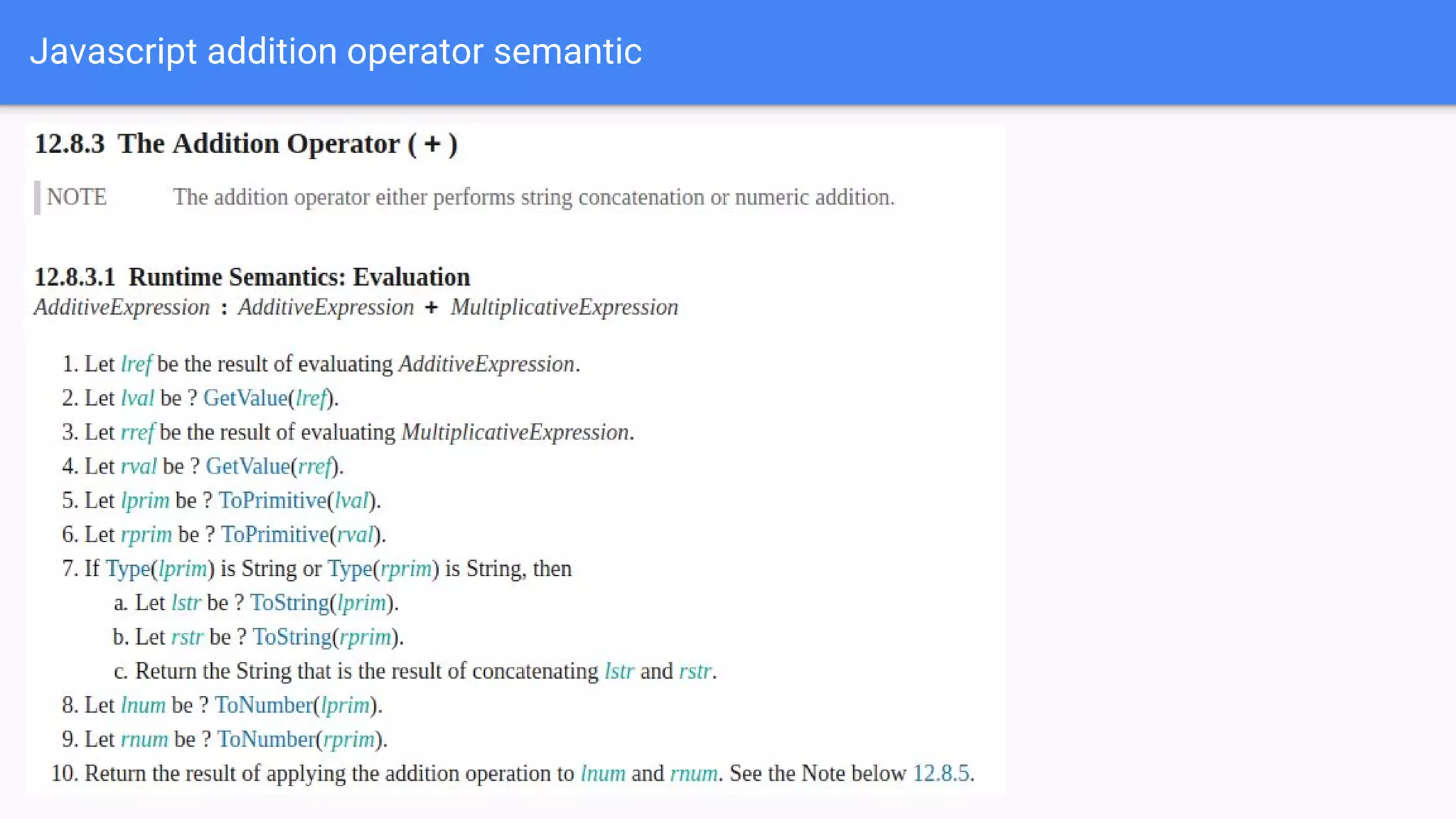 Javascript addition operator semantic

12.8.3 The Addition Operator ( + )

NOTE The addition operator either performs string concatenation or numeric addition.

12.8.3.1 Runtime Semantics: Evaluation

AdditiveExpression : AdditiveExpression + MultiplicativeExpression

1. Let lref be the result of evaluating AdditiveExpression.
2. Let lval be ? GetValue(lref).
3. Let rref be the result of evaluating MultiplicativeExpression.
4. Let rval be ? GetValue(rref).
5. Let lprim be ? ToPrimitive(lval).
6. Let rprim be ? ToPrimitive(rval).
7. If Type(lprim) is String or Type(rprim) is String, then
a. Let lstr be ? ToString(lprim).
b. Let rstr be ? ToString(rprim).
c. Return the String that is the result of concatenating lstr and rstr.
8. Let lnum be ? ToNumber(lprim).
9. Let rnum be ? ToNumber(rprim).
10. Return the result of applying the addition operation to lnum and rnum. See the Note below 12.8.5.